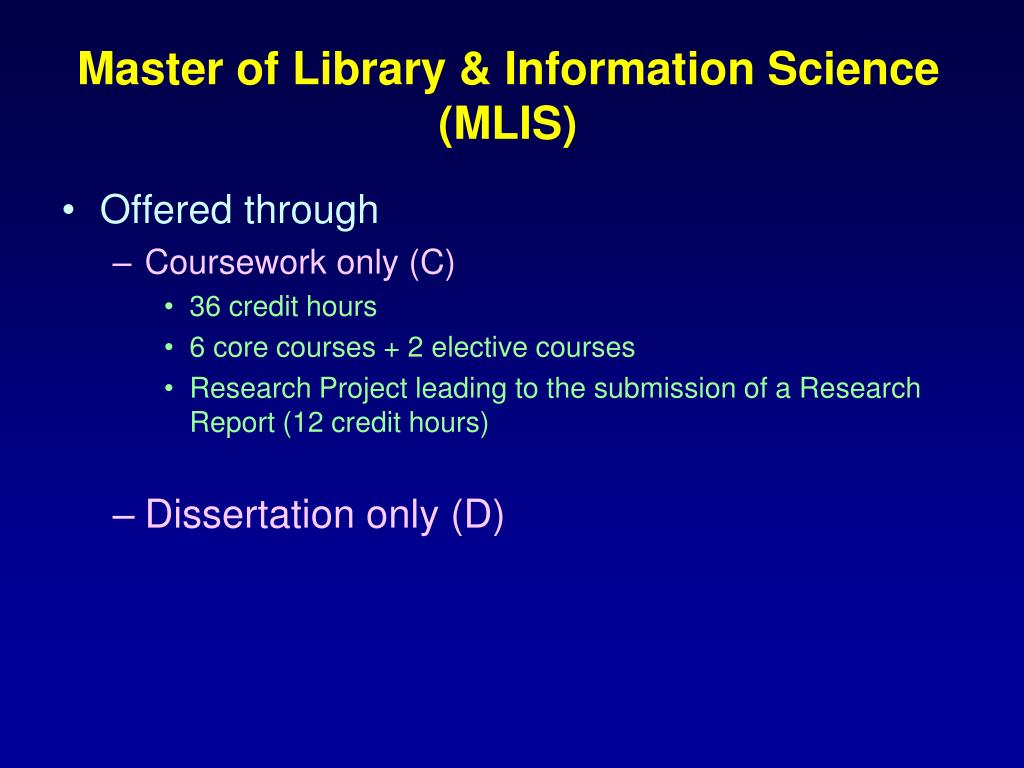 Master of Library & Information Science (MLIS)

• Offered through
– Coursework only (C)
• 36 credit hours
• 6 core courses + 2 elective courses
• Research Project leading to the submission of a Research Report (12 credit hours)

– Dissertation only (D)